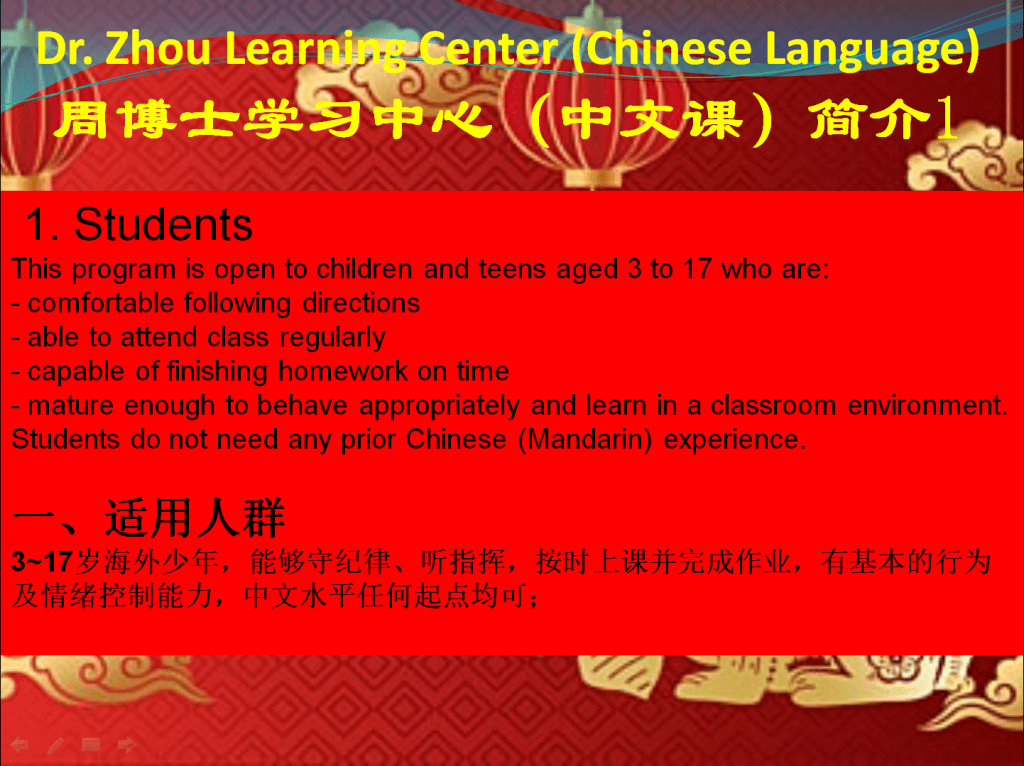 Dr. Zhou Learning Center (Chinese Language)
周博士学习中心（中文课）简介1

1. Students
This program is open to children and teens aged 3 to 17 who are:
- comfortable following directions
- able to attend class regularly
- capable of finishing homework on time
- mature enough to behave appropriately and learn in a classroom environment.
Students do not need any prior Chinese (Mandarin) experience.

一、适用人群
3~17岁海外少年，能够守纪律、听指挥，按时上课并完成作业，有基本的行为及情绪控制能力，中文水平任何起点均可；